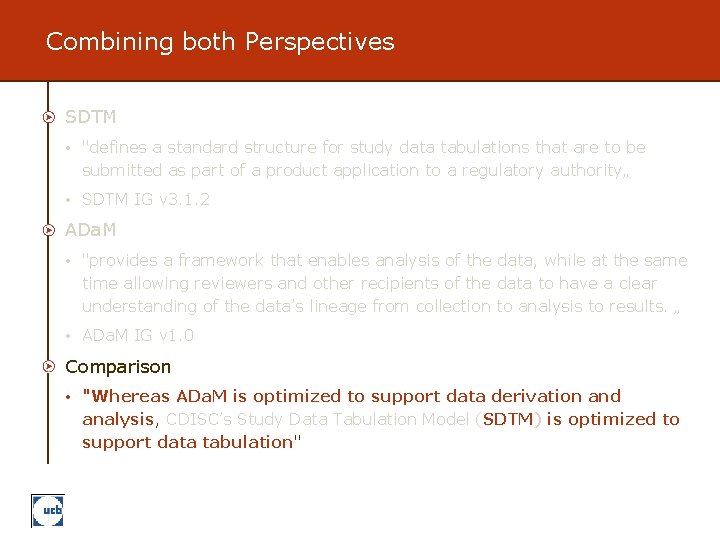 Combining both Perspectives

SDTM

• "defines a standard structure for study data tabulations that are to be submitted as part of a product application to a regulatory authority„

• SDTM IG v3.1.2

ADaM

• "provides a framework that enables analysis of the data, while at the same time allowing reviewers and other recipients of the data to have a clear understanding of the data's lineage from collection to analysis to results. „

• ADaM IG v1.0

Comparison

• "Whereas ADaM is optimized to support data derivation and analysis, CDISC's Study Data Tabulation Model (SDTM) is optimized to support data tabulation"

ucb